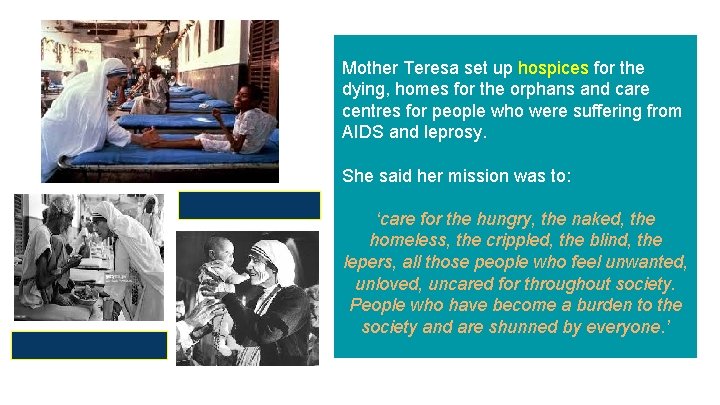 Mother Teresa set up hospices for the dying, homes for the orphans and care centres for people who were suffering from AIDS and leprosy.

She said her mission was to:

'care for the hungry, the naked, the homeless, the crippled, the blind, the lepers, all those people who feel unwanted, unloved, uncared for throughout society. People who have become a burden to the society and are shunned by everyone.'